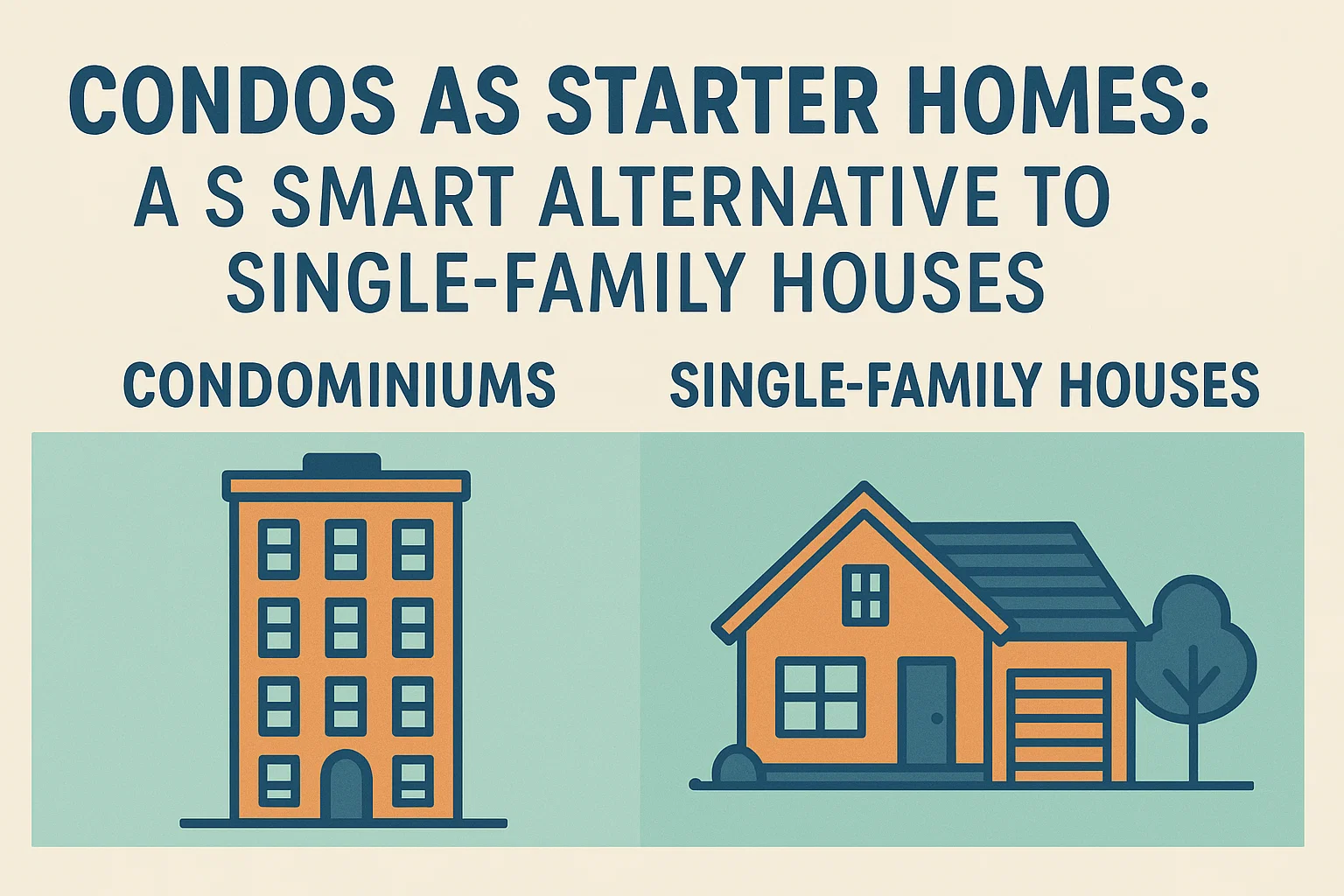 CONDOS AS STARTER HOMES:
A S SMART ALTERNATIVE TO SINGLE-FAMILY HOUSES

CONDOMINIUMS

SINGLE-FAMILY HOUSES